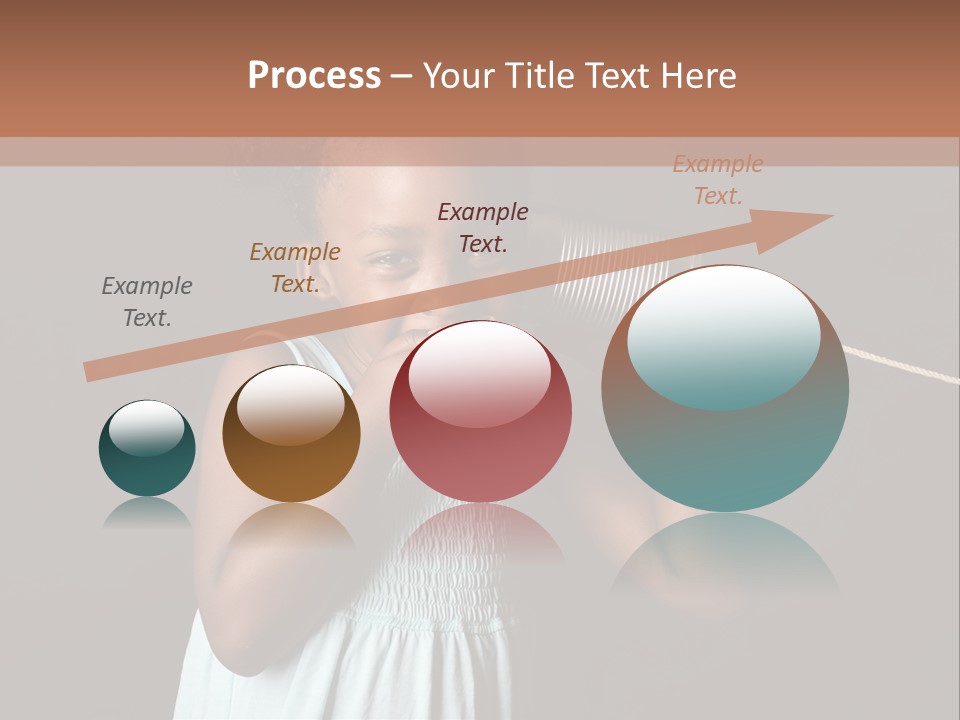 Process – Your Title Text Here

Example Text.

Example Text.

Example Text.

Example Text.